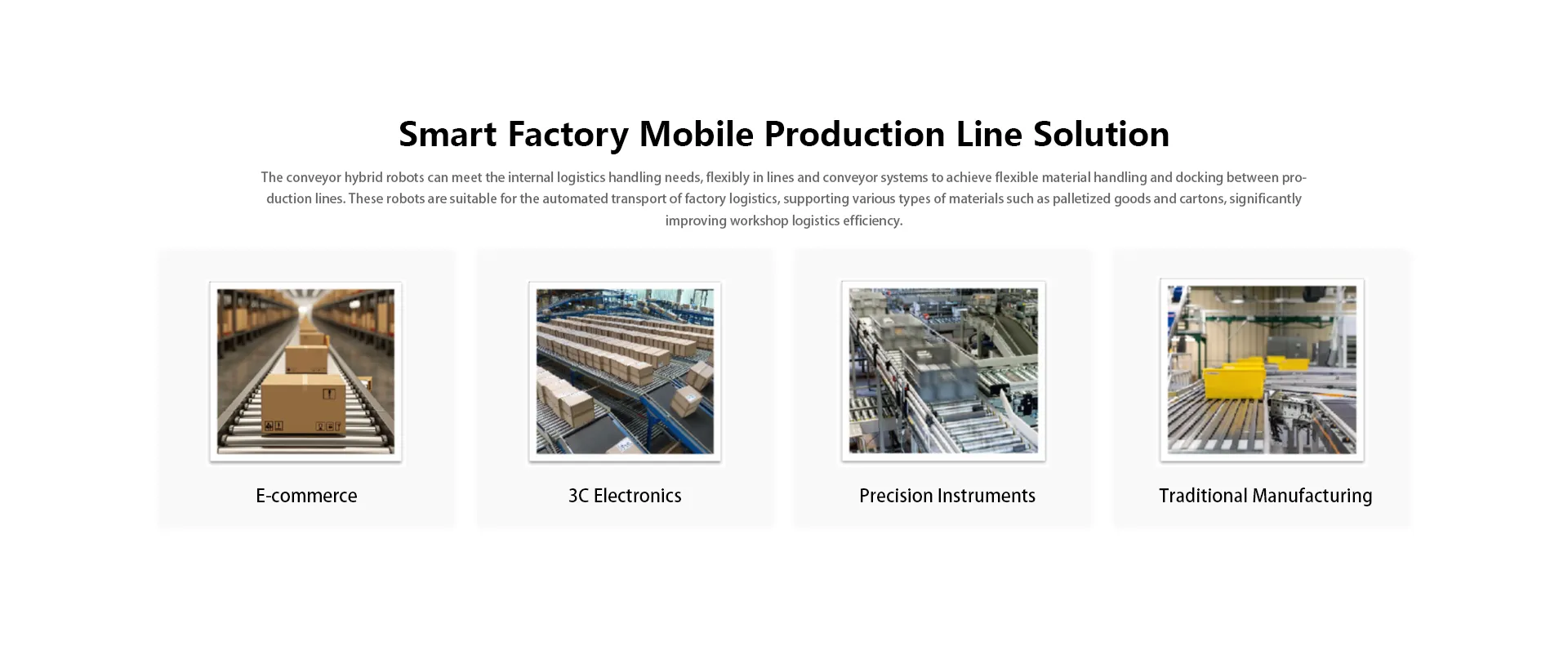 Smart Factory Mobile Production Line Solution

The conveyor hybrid robots can meet the internal logistics handling needs, flexibly in lines and conveyor systems to achieve flexible material handling and docking between production lines. These robots are suitable for the automated transport of factory logistics, supporting various types of materials such as palletized goods and cartons, significantly improving workshop logistics efficiency.

E-commerce

3C Electronics

Precision Instruments

Traditional Manufacturing